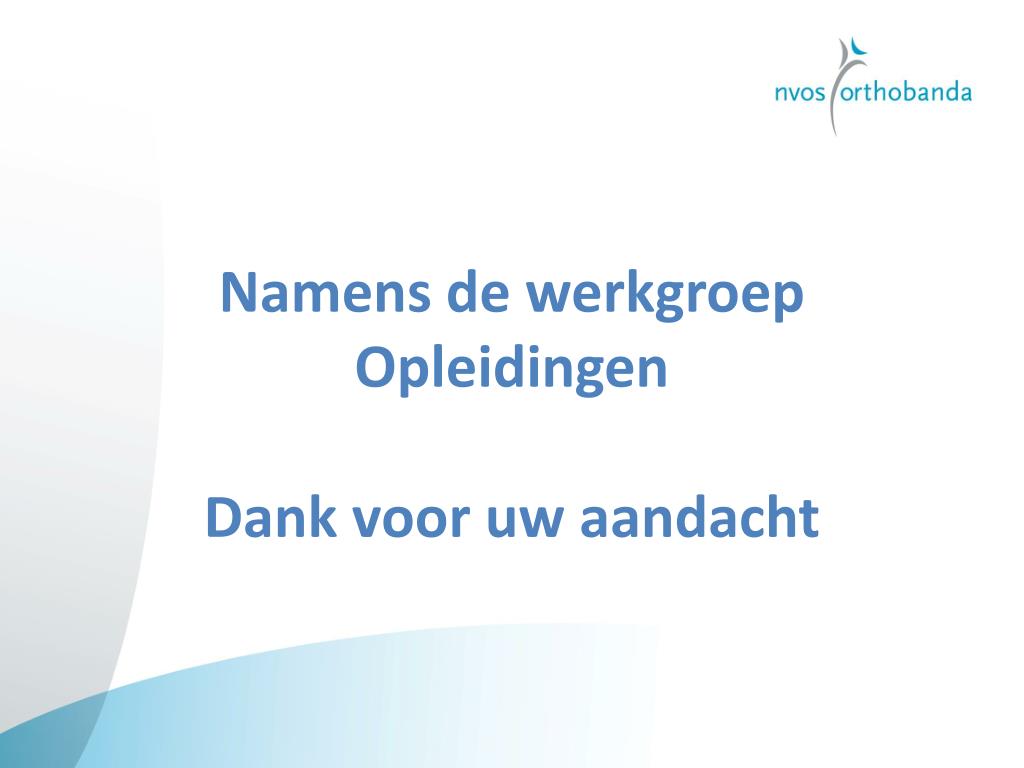 nvos orthobanda

Namens de werkgroep Opleidingen

Dank voor uw aandacht